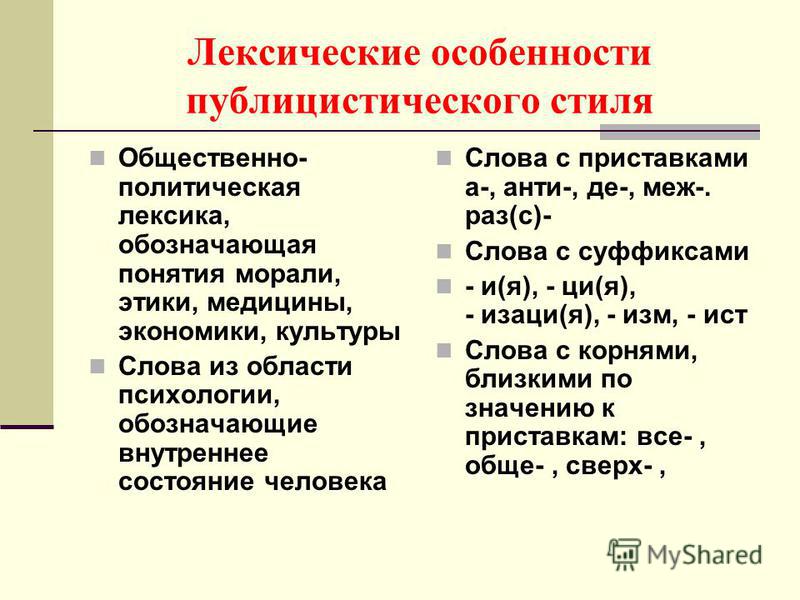 Лексические особенности публицистического стиля

Общественно-политическая лексика, обозначающая понятия морали, этики, медицины, экономики, культуры

Слова из области психологии, обозначающие внутреннее состояние человека

Слова с приставками а-, анти-, де-, меж-. раз(с)-

Слова с суффиксами

- и(я), - ци(я), - изаци(я), - изм, - ист

Слова с корнями, близкими по значению к приставкам: все- , обще- , сверх- ,

MyShared